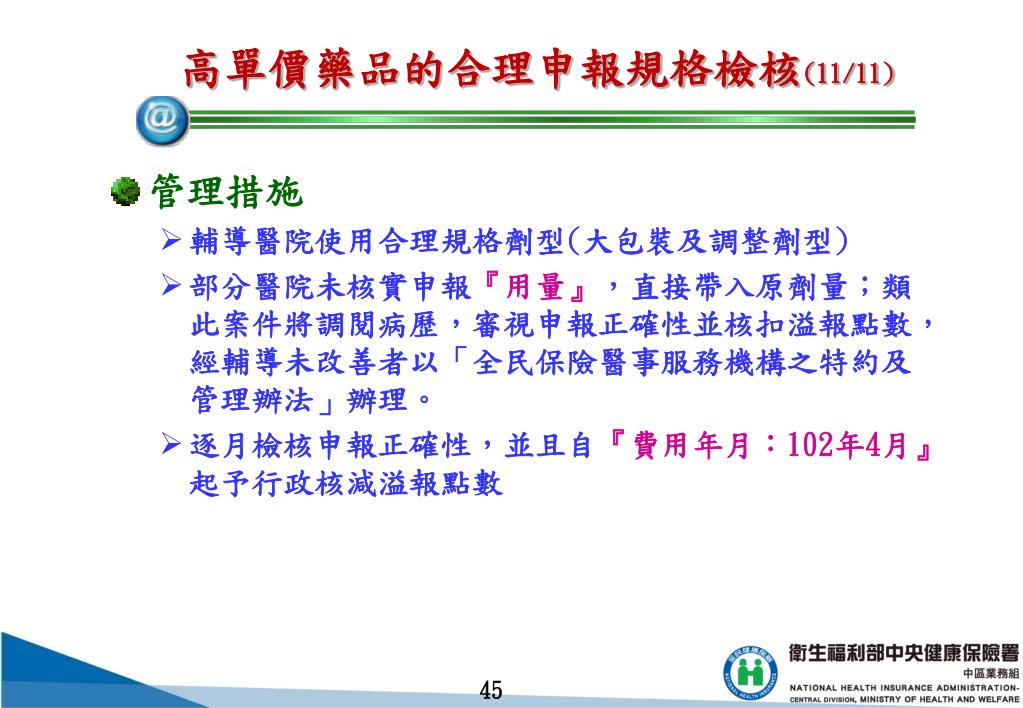 高單價藥品的合理申報規格檢核(11/11)

管理措施

➢ 輔導醫院使用合理規格劑型(大包裝及調整劑型)

➢ 部分醫院未核實申報『用量』，直接帶入原劑量；類此案件將調閱病歷，審視申報正確性並核扣溢報點數，經輔導未改善者以「全民保險醫事服務機構之特約及管理辦法」辦理。

➢ 逐月檢核申報正確性，並且自『費用年月：102年4月』起予行政核減溢報點數

45

衛生福利部中央健康保險署
中區業務組
NATIONAL HEALTH INSURANCE ADMINISTRATION-CENTRAL DIVISION, MINISTRY OF HEALTH AND WELFARE